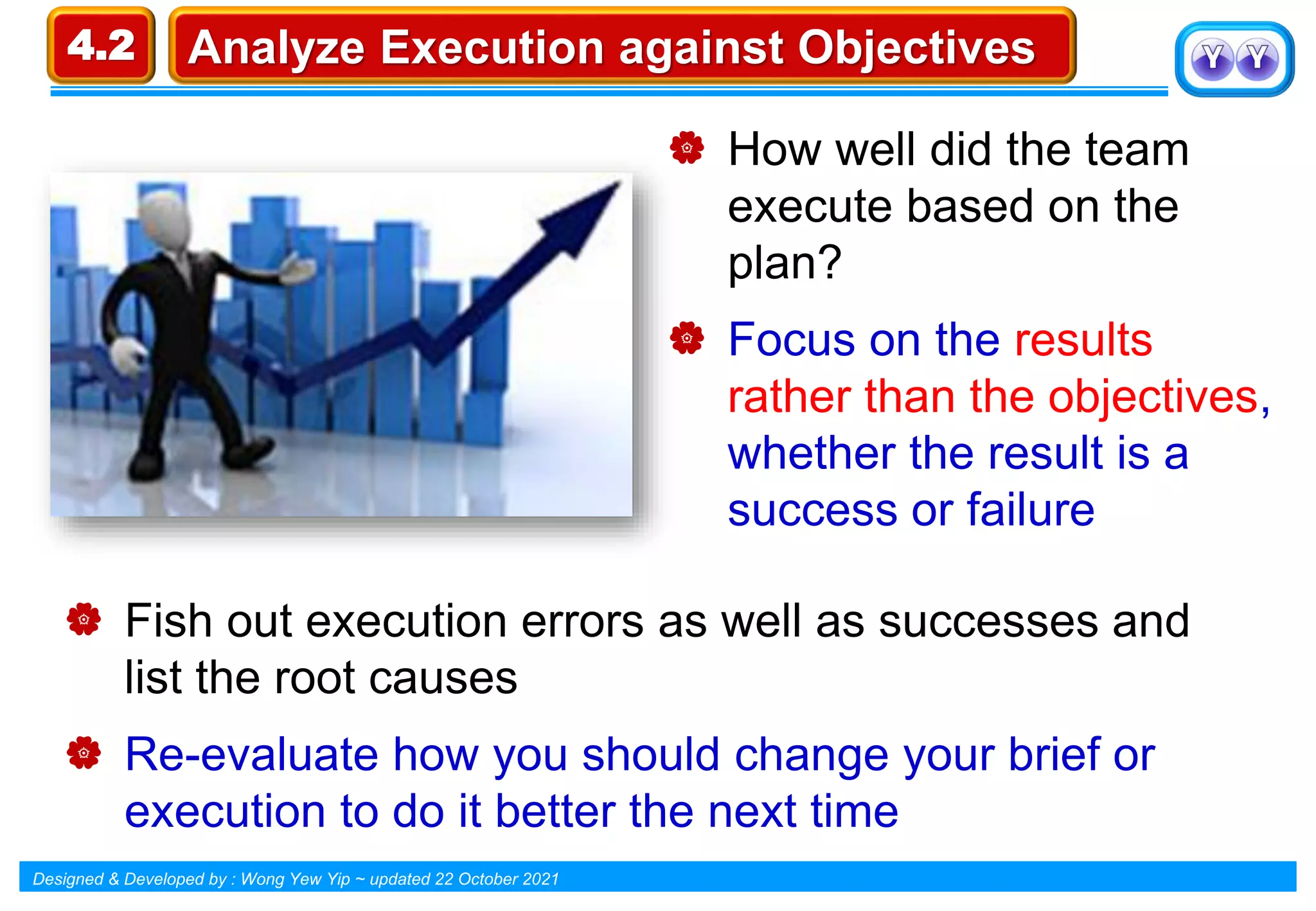 4.2 Analyze Execution against Objectives

Y Y

How well did the team execute based on the plan?

Focus on the results rather than the objectives, whether the result is a success or failure

Fish out execution errors as well as successes and list the root causes

Re-evaluate how you should change your brief or execution to do it better the next time

Designed & Developed by : Wong Yew Yip ~ updated 22 October 2021